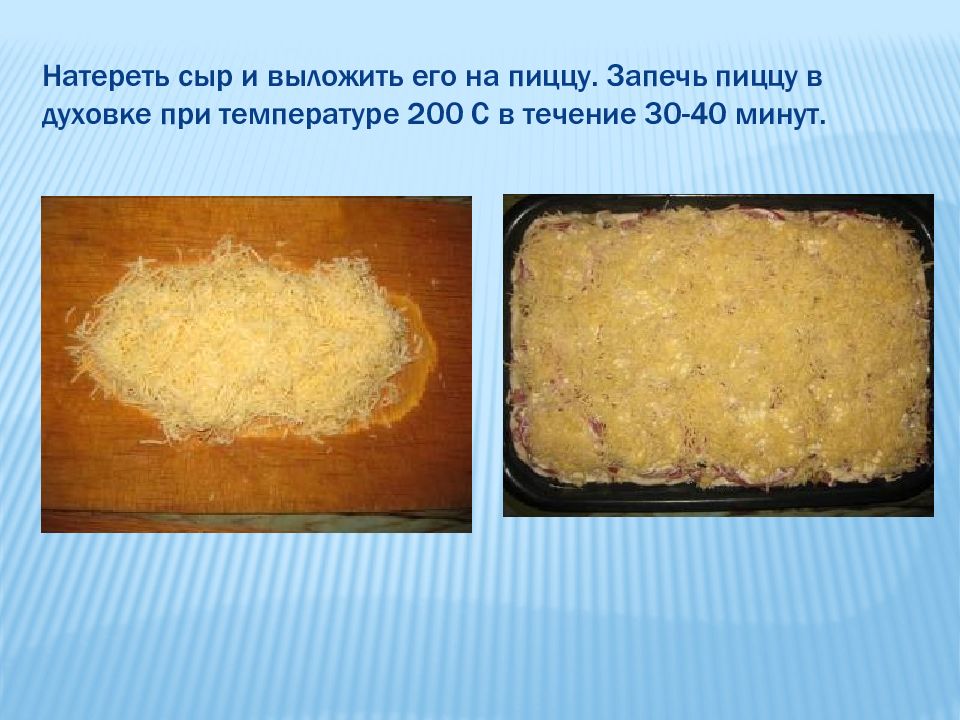 Натереть сыр и выложить его на пиццу. Запечь пиццу в духовке при температуре 200 С в течение 30-40 минут.